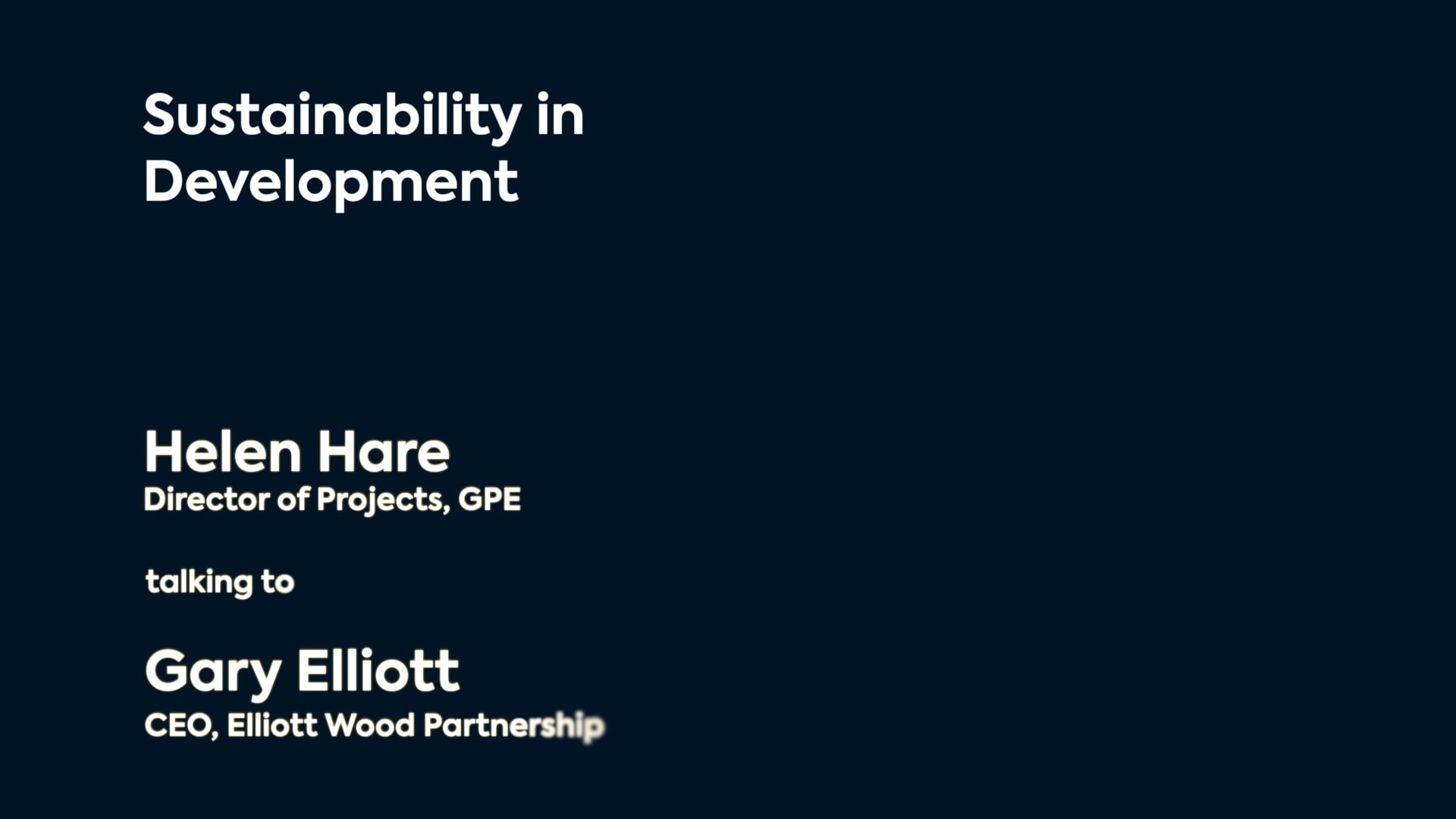 Sustainability in Development

Helen Hare
Director of Projects, GPE

talking to

Gary Elliott
CEO, Elliott Wood Partnership